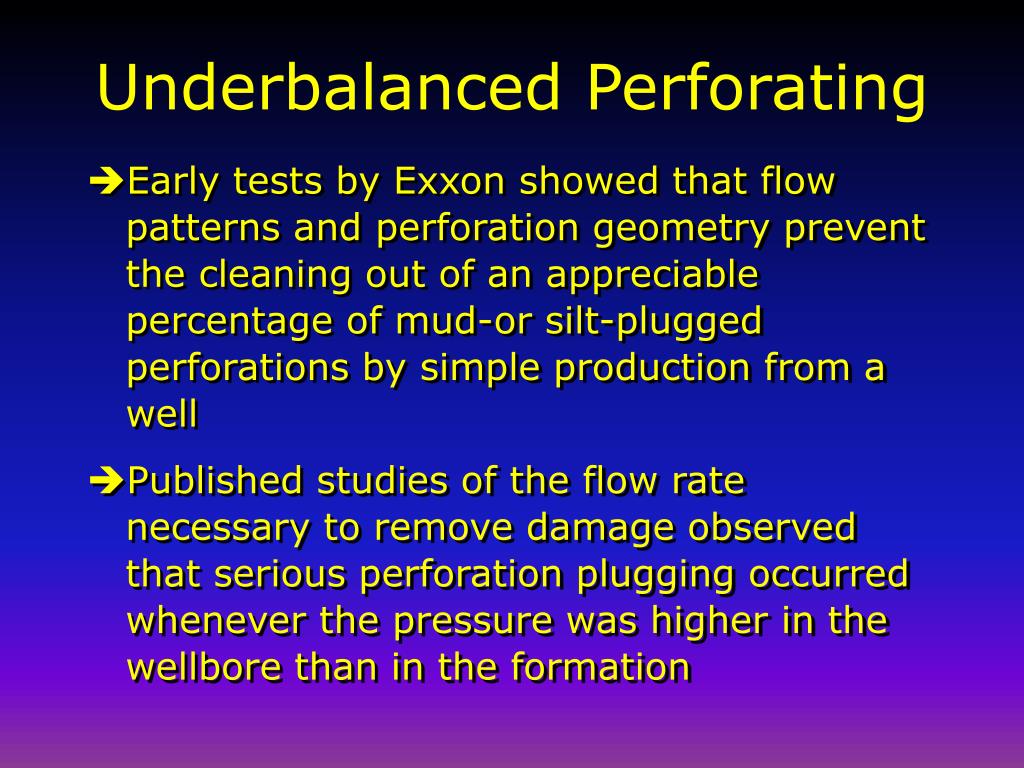 Underbalanced Perforating

➔Early tests by Exxon showed that flow patterns and perforation geometry prevent the cleaning out of an appreciable percentage of mud-or silt-plugged perforations by simple production from a well

➔Published studies of the flow rate necessary to remove damage observed that serious perforation plugging occurred whenever the pressure was higher in the wellbore than in the formation